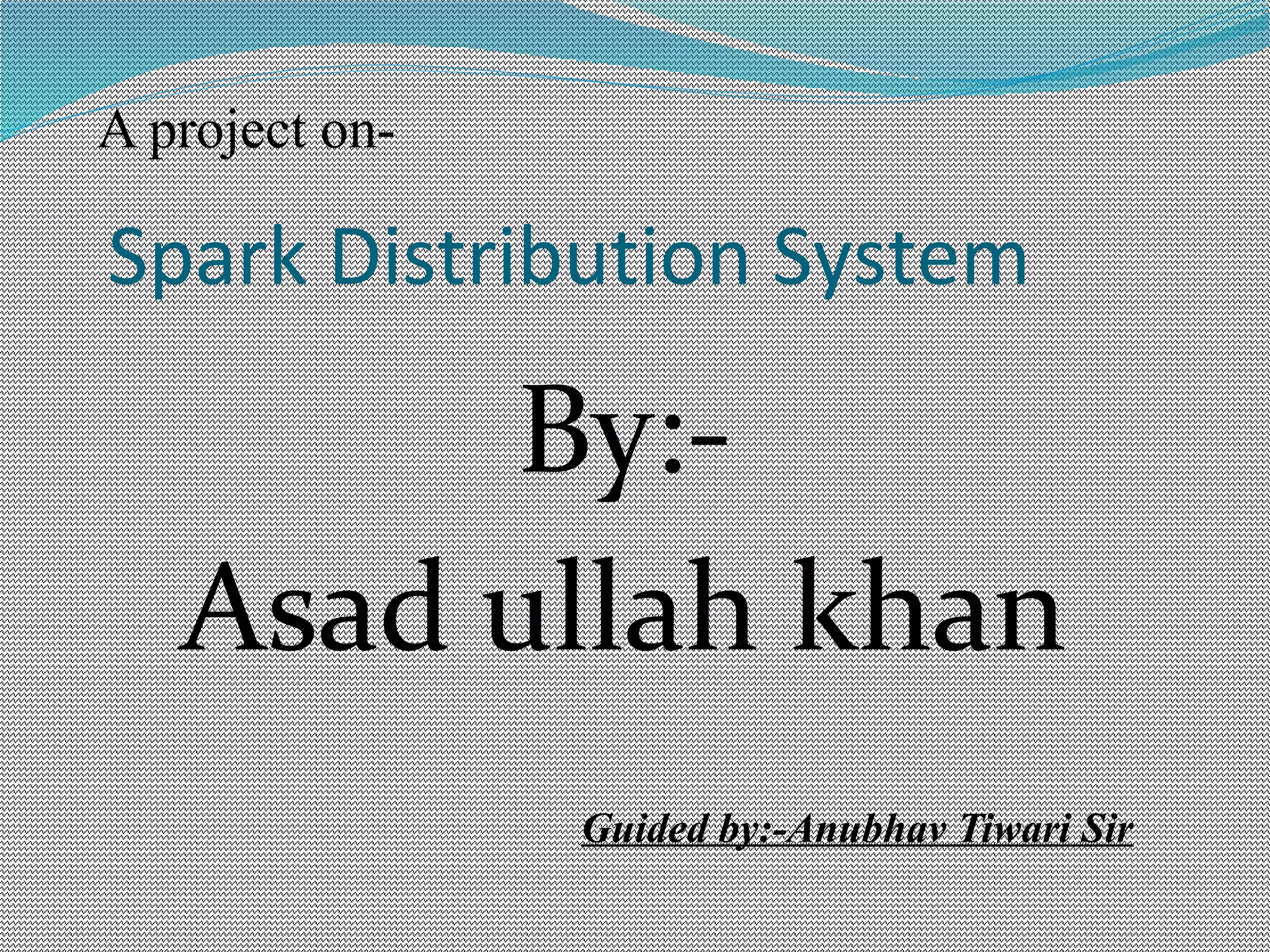 A project on-

Spark Distribution System

By:-

Asad ullah khan

Guided by:-Anubhav Tiwari Sir